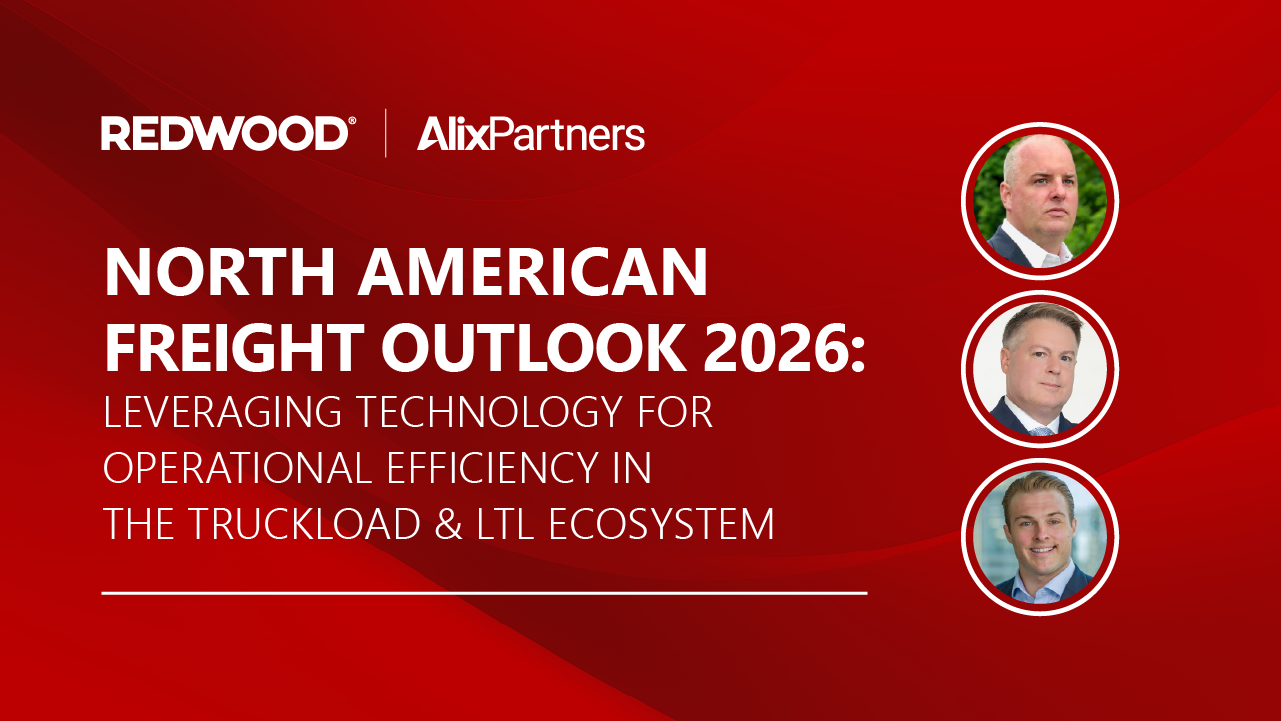 REDWOOD® | AlixPartners

NORTH AMERICAN FREIGHT OUTLOOK 2026:
LEVERAGING TECHNOLOGY FOR OPERATIONAL EFFICIENCY IN THE TRUCKLOAD & LTL ECOSYSTEM